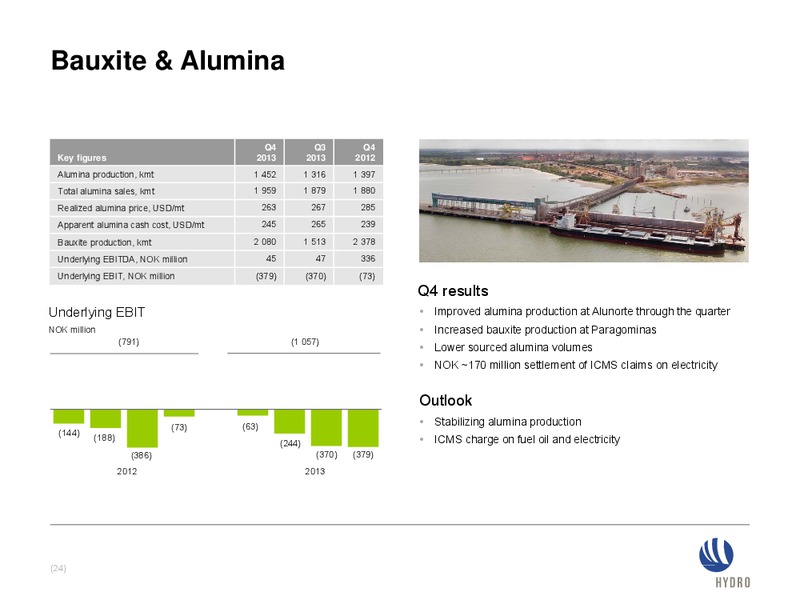 Bauxite & Alumina

| Key figures | Q4 2013 | Q3 2013 | Q4 2012 |
|---|---|---|---|
| Alumina production, kmt | 1 452 | 1 316 | 1 397 |
| Total alumina sales, kmt | 1 959 | 1 879 | 1 880 |
| Realized alumina price, USD/mt | 263 | 267 | 285 |
| Apparent alumina cash cost, USD/mt | 245 | 265 | 239 |
| Bauxite production, kmt | 2 080 | 1 513 | 2 378 |
| Underlying EBITDA, NOK million | 45 | 47 | 336 |
| Underlying EBIT, NOK million | (379) | (370) | (73) |

Underlying EBIT
NOK million

(791)
(1 057)

(144) (188) (386) (73) (63) (244) (370) (379)

2012
2013

Q4 results
• Improved alumina production at Alunorte through the quarter
• Increased bauxite production at Paragominas
• Lower sourced alumina volumes
• NOK ~170 million settlement of ICMS claims on electricity

Outlook
• Stabilizing alumina production
• ICMS charge on fuel oil and electricity

(24)

HYDRO